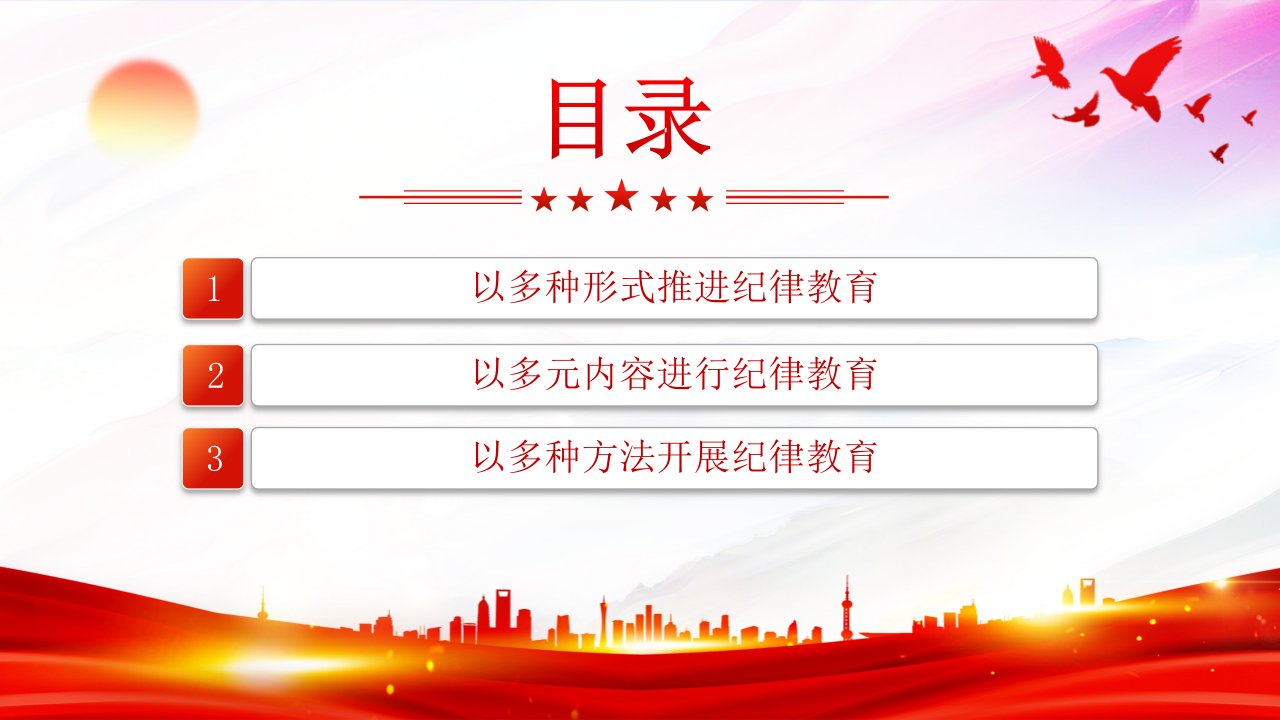 目录

1 以多种形式推进纪律教育

2 以多元内容进行纪律教育

3 以多种方法开展纪律教育